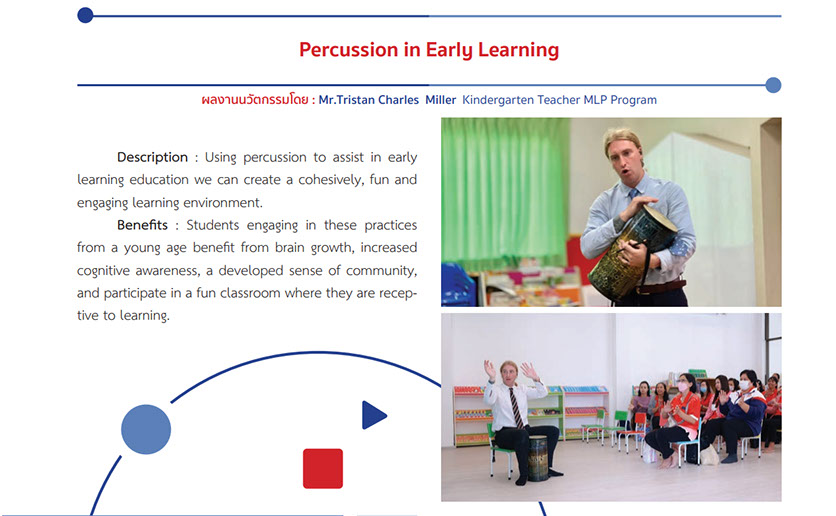 Percussion in Early Learning

ผลงานนวัตกรรมโดย : Mr.Tristan Charles Miller Kindergarten Teacher MLP Program

Description : Using percussion to assist in early learning education we can create a cohesively, fun and engaging learning environment.

Benefits : Students engaging in these practices from a young age benefit from brain growth, increased cognitive awareness, a developed sense of community, and participate in a fun classroom where they are receptive to learning.